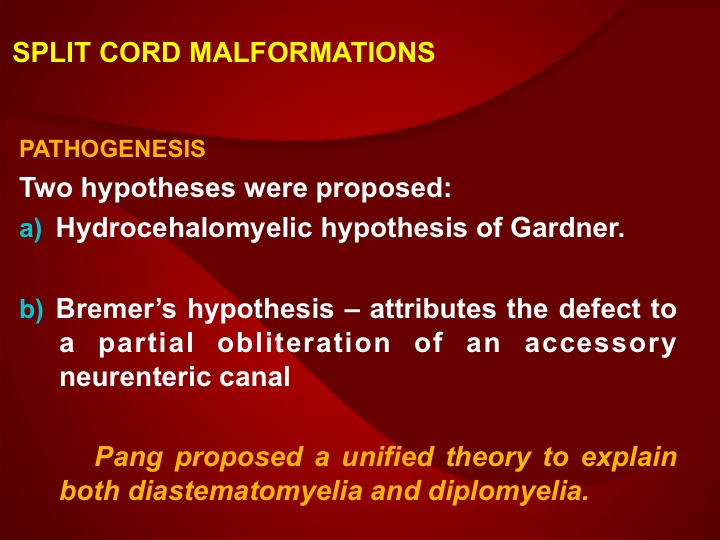 SPLIT CORD MALFORMATIONS

PATHOGENESIS

Two hypotheses were proposed:

a) Hydrocehalomyelic hypothesis of Gardner.

b) Bremer's hypothesis – attributes the defect to a partial obliteration of an accessory neurenteric canal

Pang proposed a unified theory to explain both diastematomyelia and diplomyelia.